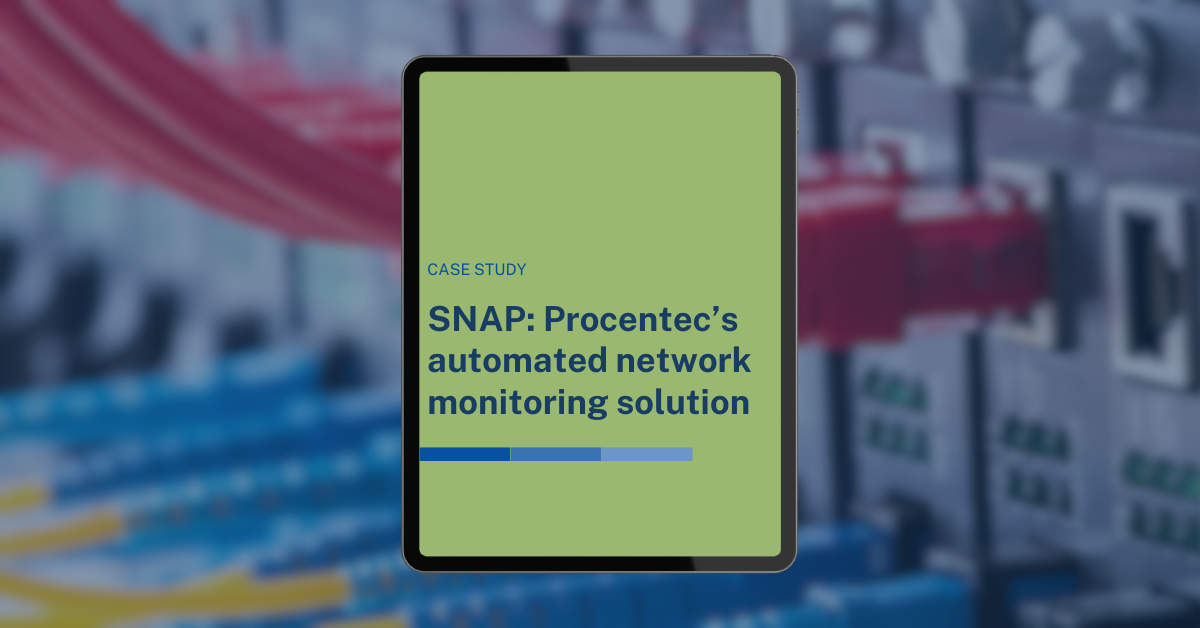 CASE STUDY

SNAP: Procentec's automated network monitoring solution